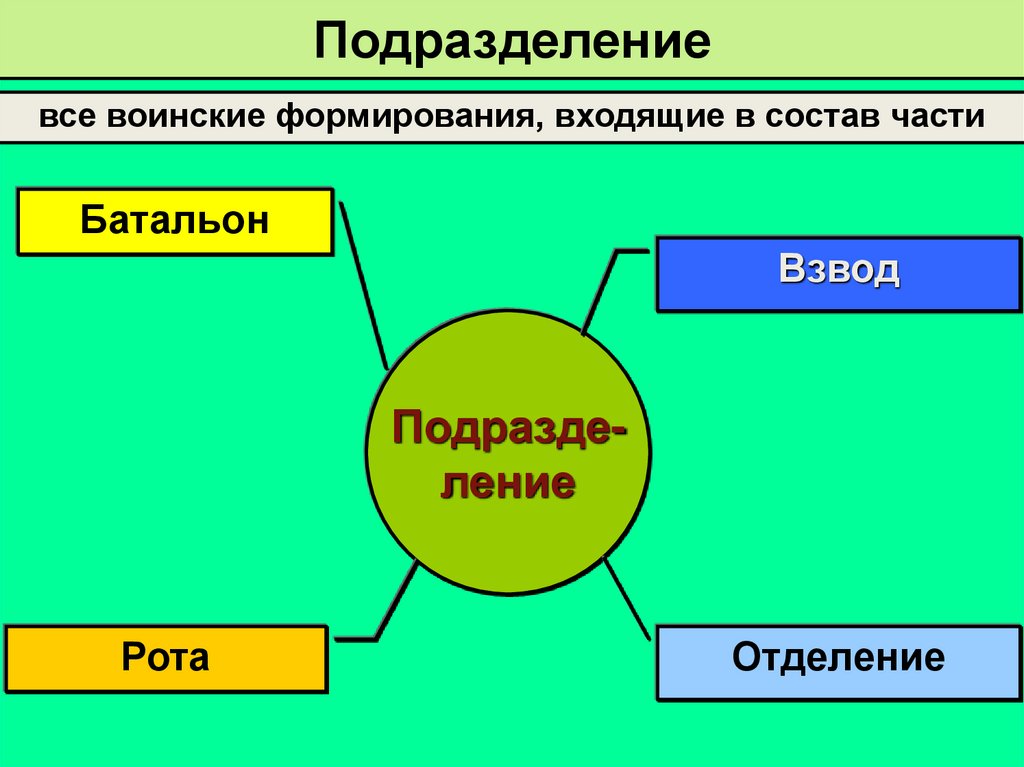 Подразделение

все воинские формирования, входящие в состав части

Батальон

Взвод

Подразделение

Рота

Отделение